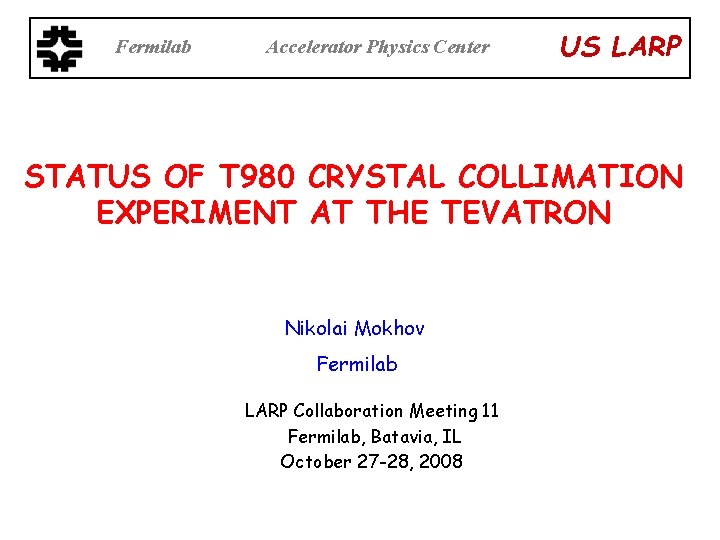 Fermilab Accelerator Physics Center US LARP

STATUS OF T980 CRYSTAL COLLIMATION EXPERIMENT AT THE TEVATRON

Nikolai Mokhov

Fermilab

LARP Collaboration Meeting 11
Fermilab, Batavia, IL
October 27-28, 2008